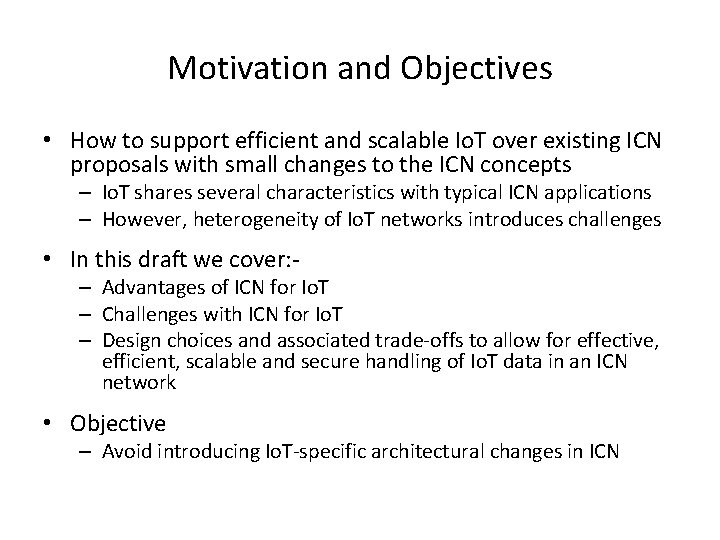 Motivation and Objectives

• How to support efficient and scalable IoT over existing ICN proposals with small changes to the ICN concepts
– IoT shares several characteristics with typical ICN applications
– However, heterogeneity of IoT networks introduces challenges

• In this draft we cover:-
– Advantages of ICN for IoT
– Challenges with ICN for IoT
– Design choices and associated trade-offs to allow for effective, efficient, scalable and secure handling of IoT data in an ICN network

• Objective
– Avoid introducing IoT-specific architectural changes in ICN